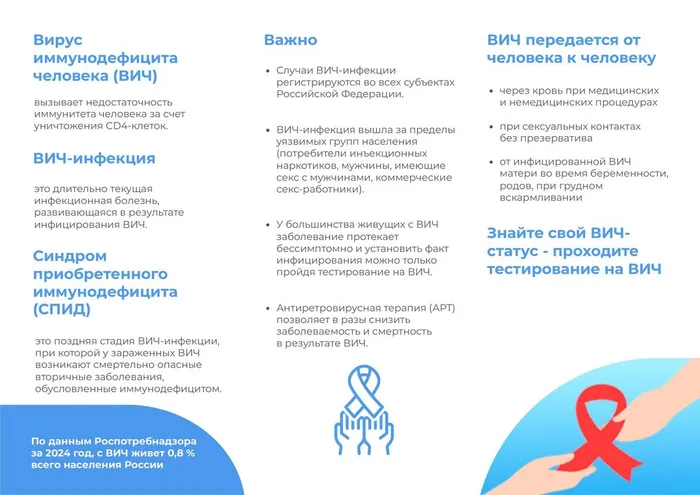 Вирус иммунодефицита человека (ВИЧ)

вызывает недостаточность иммунитета человека за счет уничтожения CD4-клеток.

ВИЧ-инфекция

это длительно текущая инфекционная болезнь, развивающаяся в результате инфицирования ВИЧ.

Синдром приобретенного иммунодефицита (СПИД)

это поздняя стадия ВИЧ-инфекции, при которой у зараженных ВИЧ возникают смертельно опасные вторичные заболевания, обусловленные иммунодефицитом.

По данным Роспотребнадзора за 2024 год, с ВИЧ живет 0,8 % всего населения России

Важно

• Случаи ВИЧ-инфекции регистрируются во всех субъектах Российской Федерации.

• ВИЧ-инфекция вышла за пределы уязвимых групп населения (потребители инъекционных наркотиков, мужчины, имеющие секс с мужчинами, коммерческие секс-работники).

• У большинства живущих с ВИЧ заболевание протекает бессимптомно и установить факт инфицирования можно только пройдя тестирование на ВИЧ.

• Антиретровирусная терапия (АРТ) позволяет в разы снизить заболеваемость и смертность в результате ВИЧ.

ВИЧ передается от человека к человеку

• через кровь при медицинских и немедицинских процедурах

• при сексуальных контактах без презерватива

• от инфицированной ВИЧ матери во время беременности, родов, при грудном вскармливании

Знайте свой ВИЧ-статус - проходите тестирование на ВИЧ